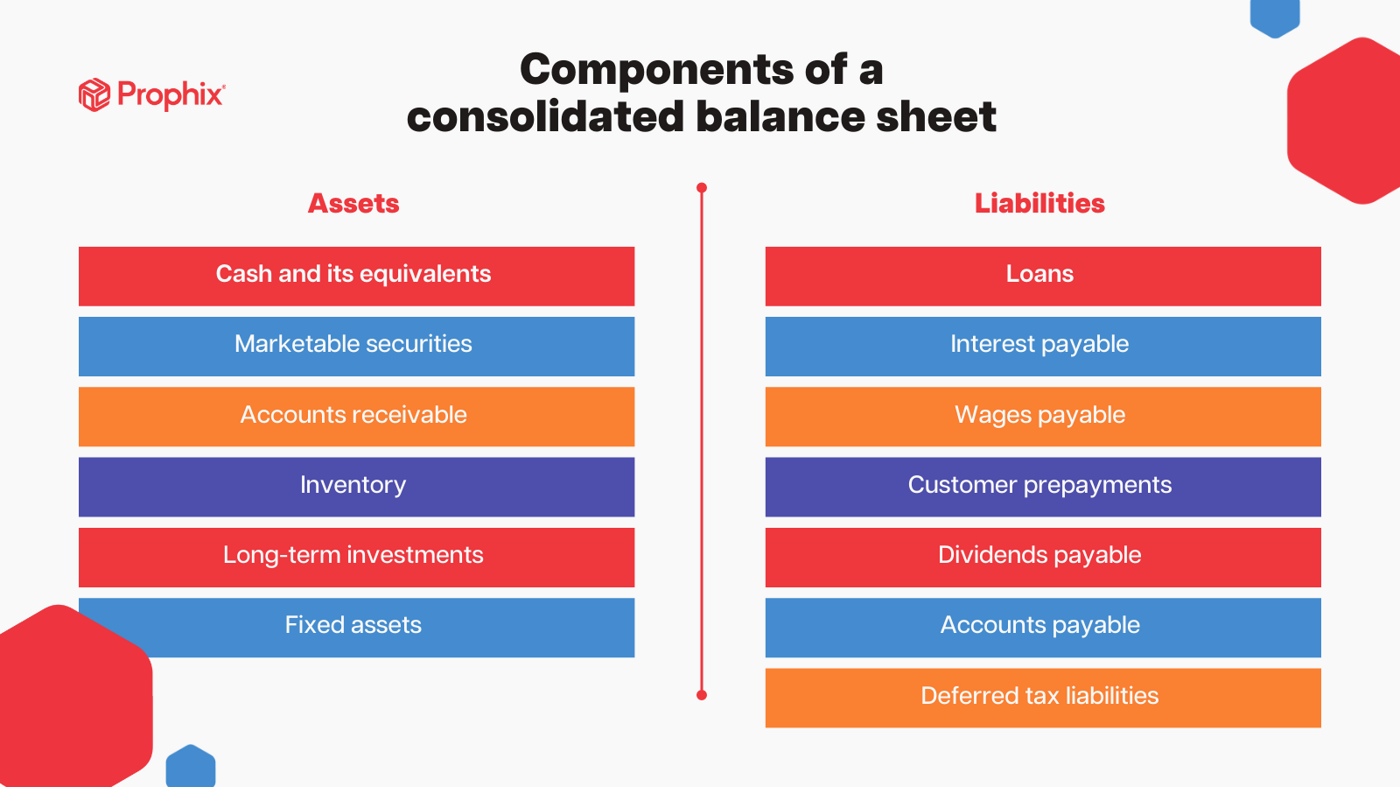 Prophix

Components of a consolidated balance sheet

Assets

Cash and its equivalents

Marketable securities

Accounts receivable

Inventory

Long-term investments

Fixed assets

Liabilities

Loans

Interest payable

Wages payable

Customer prepayments

Dividends payable

Accounts payable

Deferred tax liabilities